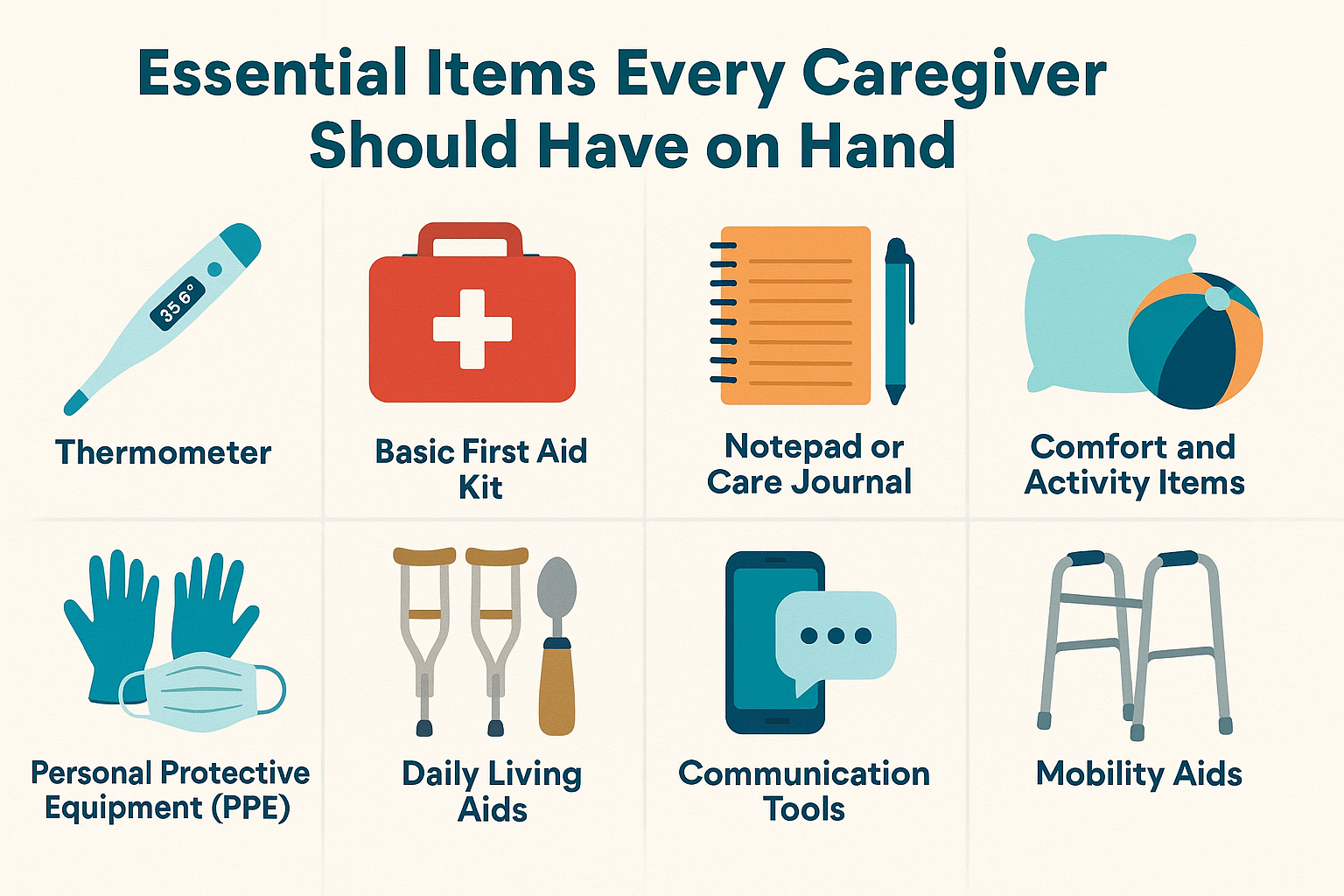 Essential Items Every Caregiver Should Have on Hand

35 6°

Thermometer

Basic First Aid Kit

Notepad or Care Journal

Comfort and Activity Items

Personal Protective Equipment (PPE)

Daily Living Aids

Communication Tools

Mobility Aids